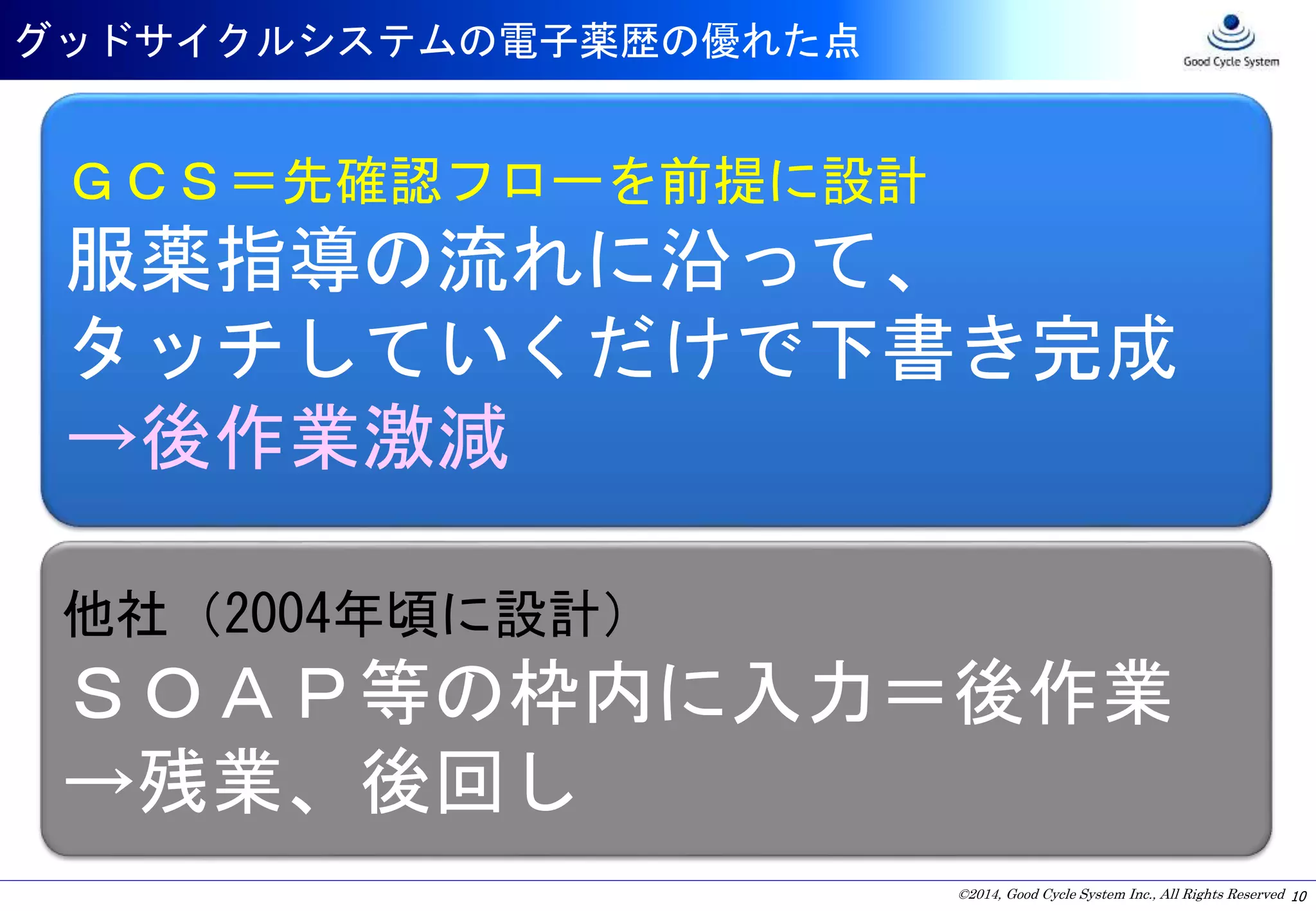 グッドサイクルシステムの電子薬歴の優れた点

Good Cycle System

ＧＣＳ＝先確認フローを前提に設計
服薬指導の流れに沿って、
タッチしていくだけで下書き完成
→後作業激減

他社（2004年頃に設計）
ＳＯＡＰ等の枠内に入力＝後作業
→残業、後回し

©2014, Good Cycle System Inc., All Rights Reserved 10